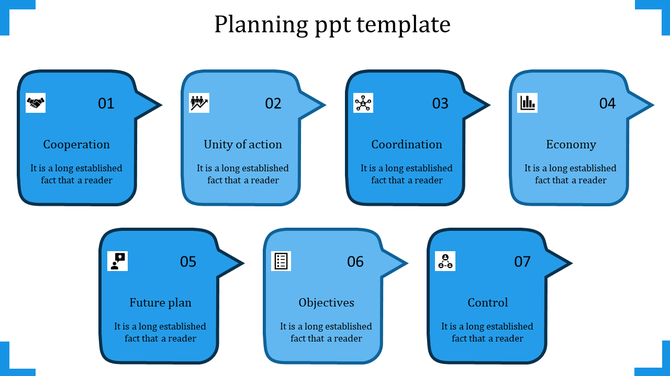 Planning ppt template

01

Cooperation

It is a long established fact that a reader

02

Unity of action

It is a long established fact that a reader

03

Coordination

It is a long established fact that a reader

04

Economy

It is a long established fact that a reader

05

Future plan

It is a long established fact that a reader

06

Objectives

It is a long established fact that a reader

07

Control

It is a long established fact that a reader